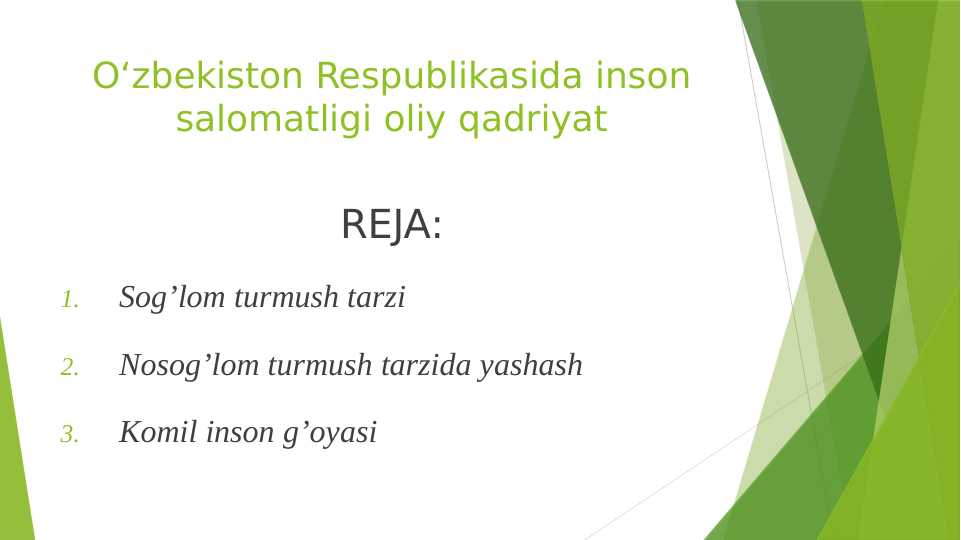 O‘zbekiston Respublikasida inson salomatligi oliy qadriyat

REJA:

1. Sog’lom turmush tarzi
2. Nosog’lom turmush tarzida yashash
3. Komil inson g’oyasi